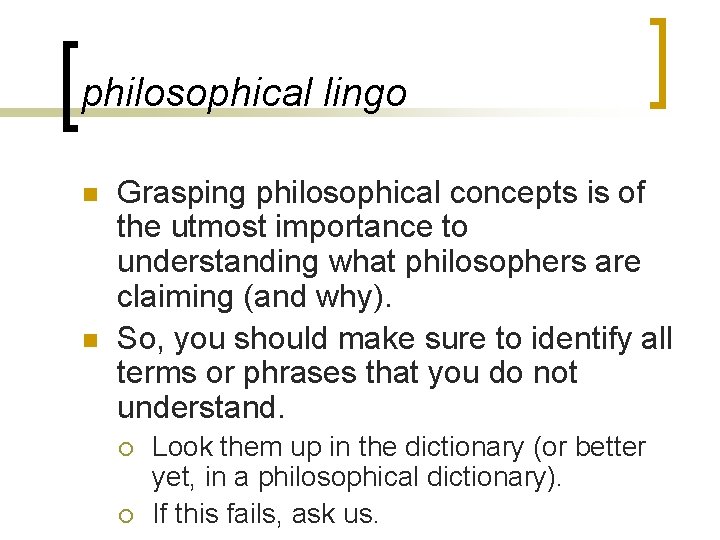 philosophical lingo

Grasping philosophical concepts is of the utmost importance to understanding what philosophers are claiming (and why).

So, you should make sure to identify all terms or phrases that you do not understand.

Look them up in the dictionary (or better yet, in a philosophical dictionary).

If this fails, ask us.